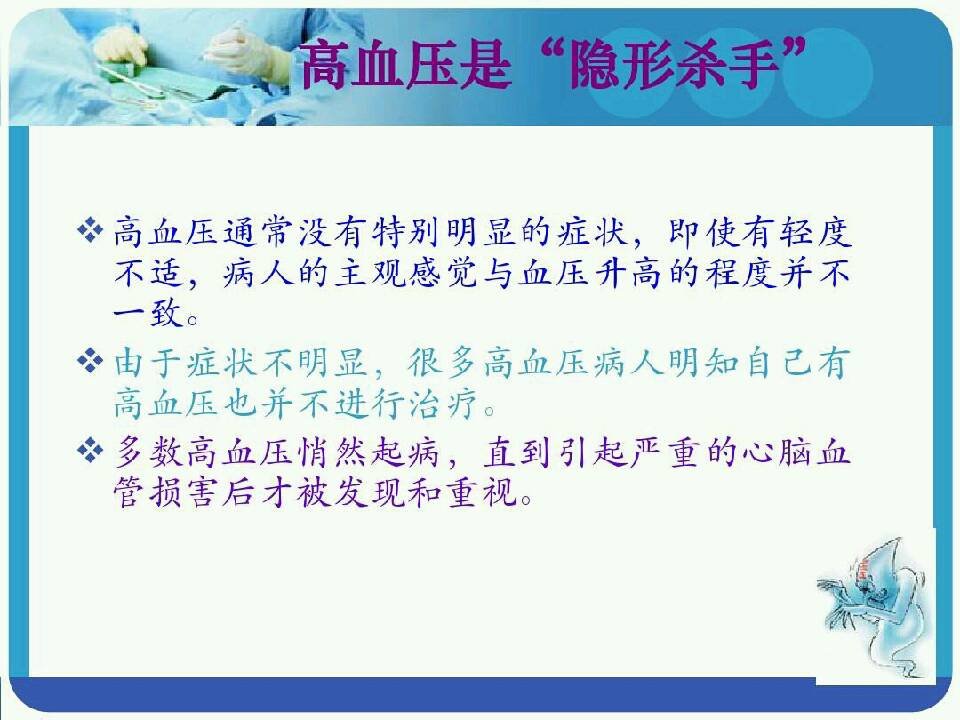 高血压是“隐形杀手”

❖ 高血压通常没有特别明显的症状，即使有轻度不适，病人的主观感觉与血压升高的程度并不一致。

❖ 由于症状不明显，很多高血压病人明知自己有高血压也并不进行治疗。

❖ 多数高血压悄然起病，直到引起严重的心脑血管损害后才被发现和重视。